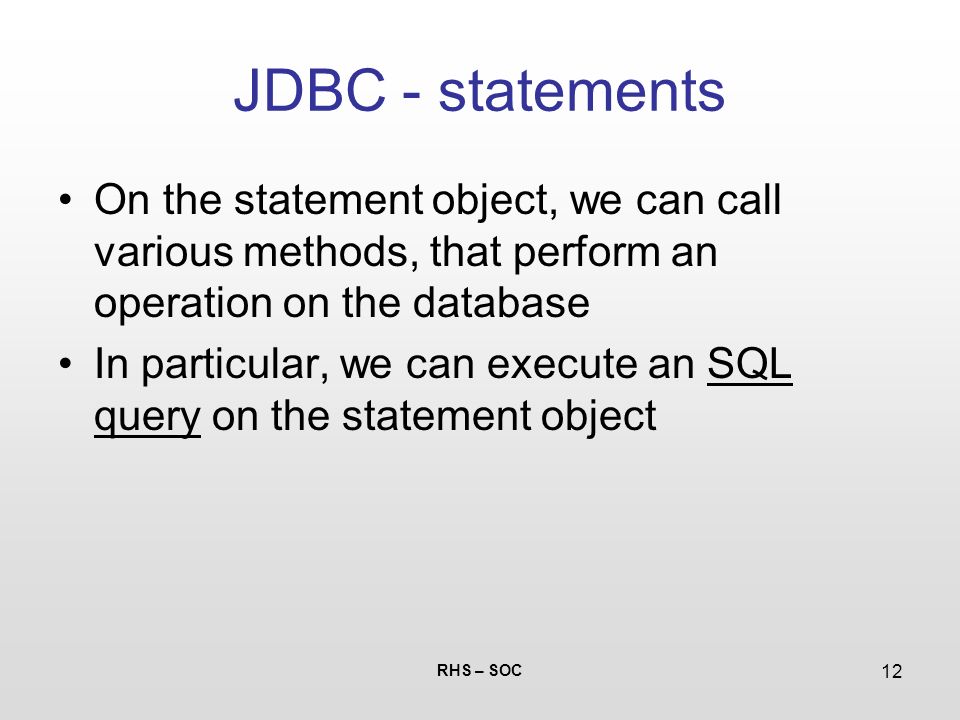 JDBC - statements

• On the statement object, we can call various methods, that perform an operation on the database

• In particular, we can execute an SQL query on the statement object

RHS – SOC

12